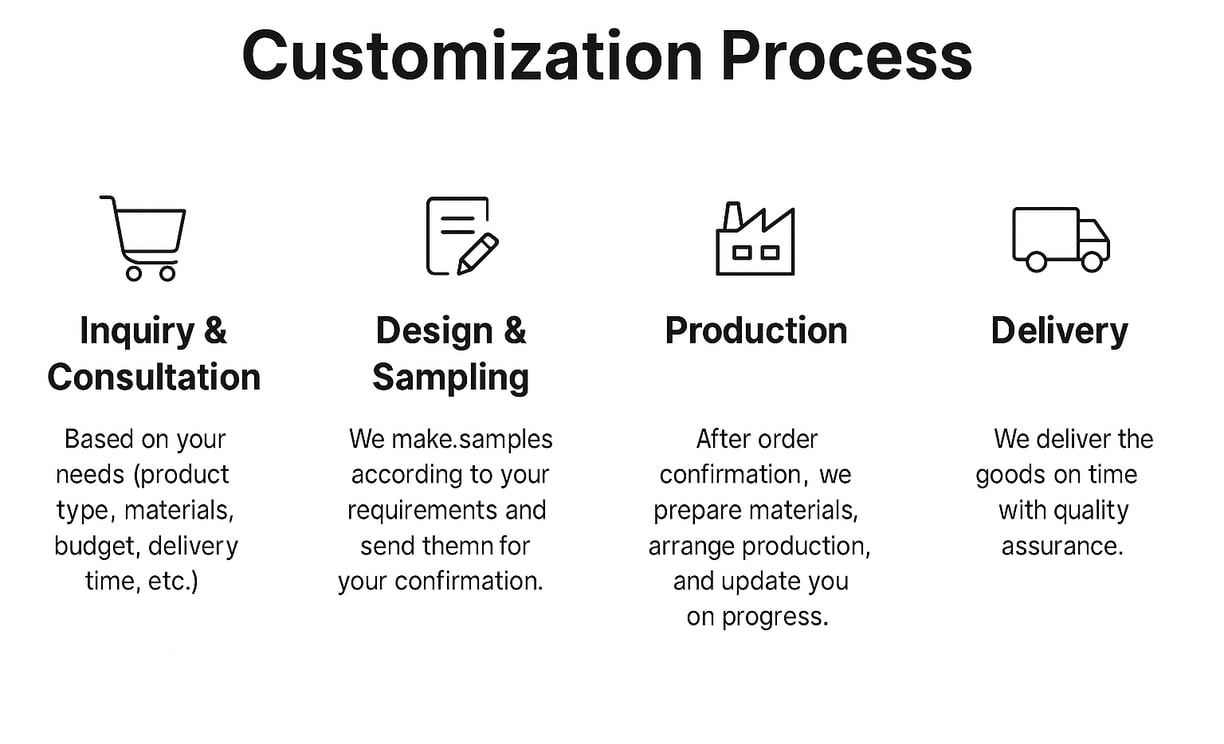 Customization Process

Inquiry & Consultation

Based on your needs (product type, materials, budget, delivery time, etc.)

Design & Sampling

We make.samples according to your requirements and send themn for your confirmation.

Production

After order confirmation, we prepare materials, arrange production, and update you on progress.

Delivery

We deliver the goods on time with quality assurance.